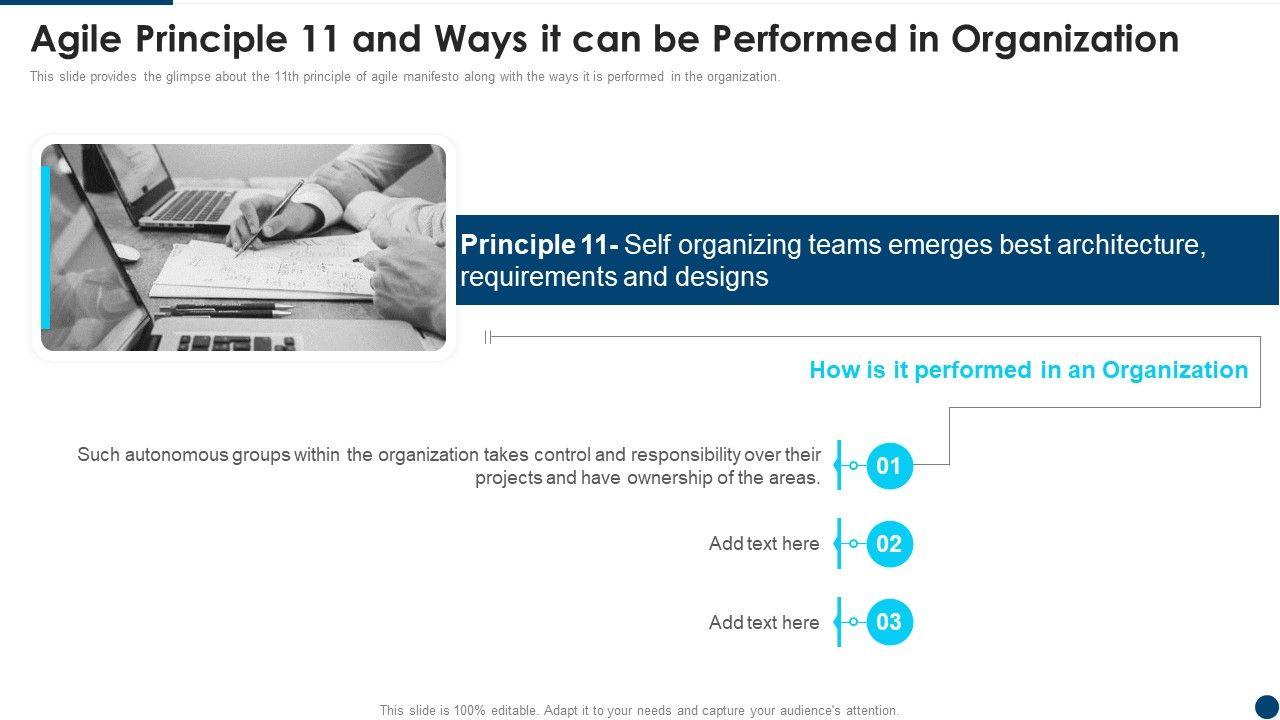 Agile Principle 11 and Ways it can be Performed in Organization

This slide provides the glimpse about the 11th principle of agile manifesto along with the ways it is performed in the organization.

Principle 11- Self organizing teams emerges best architecture, requirements and designs

How is it performed in an Organization

Such autonomous groups within the organization takes control and responsibility over their projects and have ownership of the areas.

01

Add text here

02

Add text here

03

This slide is 100% editable. Adapt it to your needs and capture your audience's attention.